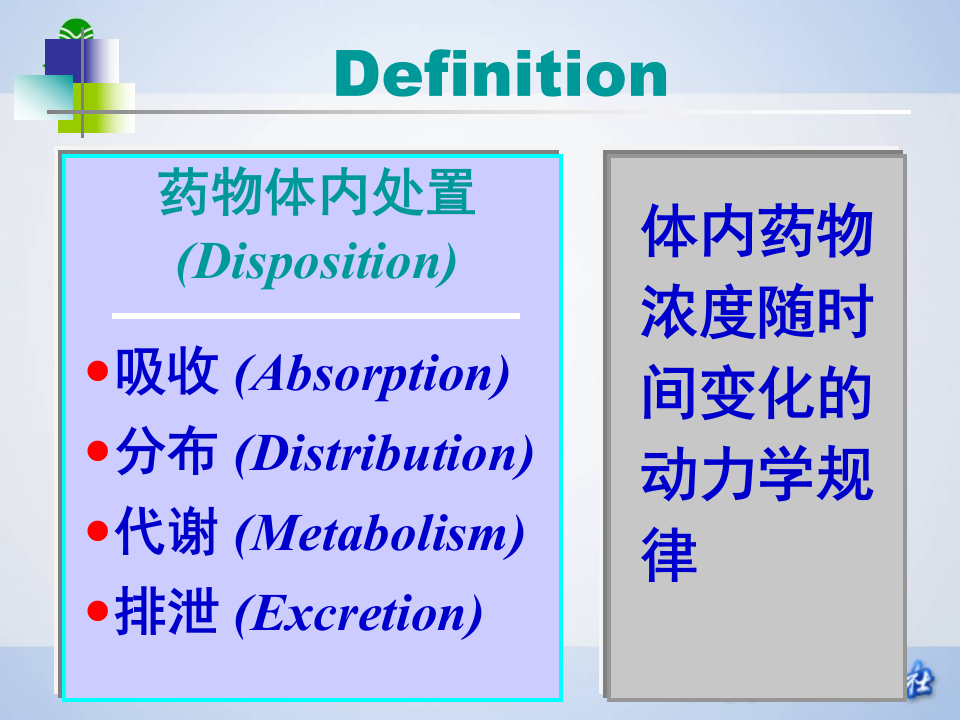 Definition

药物体内处置
(Disposition)

•吸收 (Absorption)
•分布 (Distribution)
•代谢 (Metabolism)
•排泄 (Excretion)

体内药物浓度随时间变化的动力学规律

社